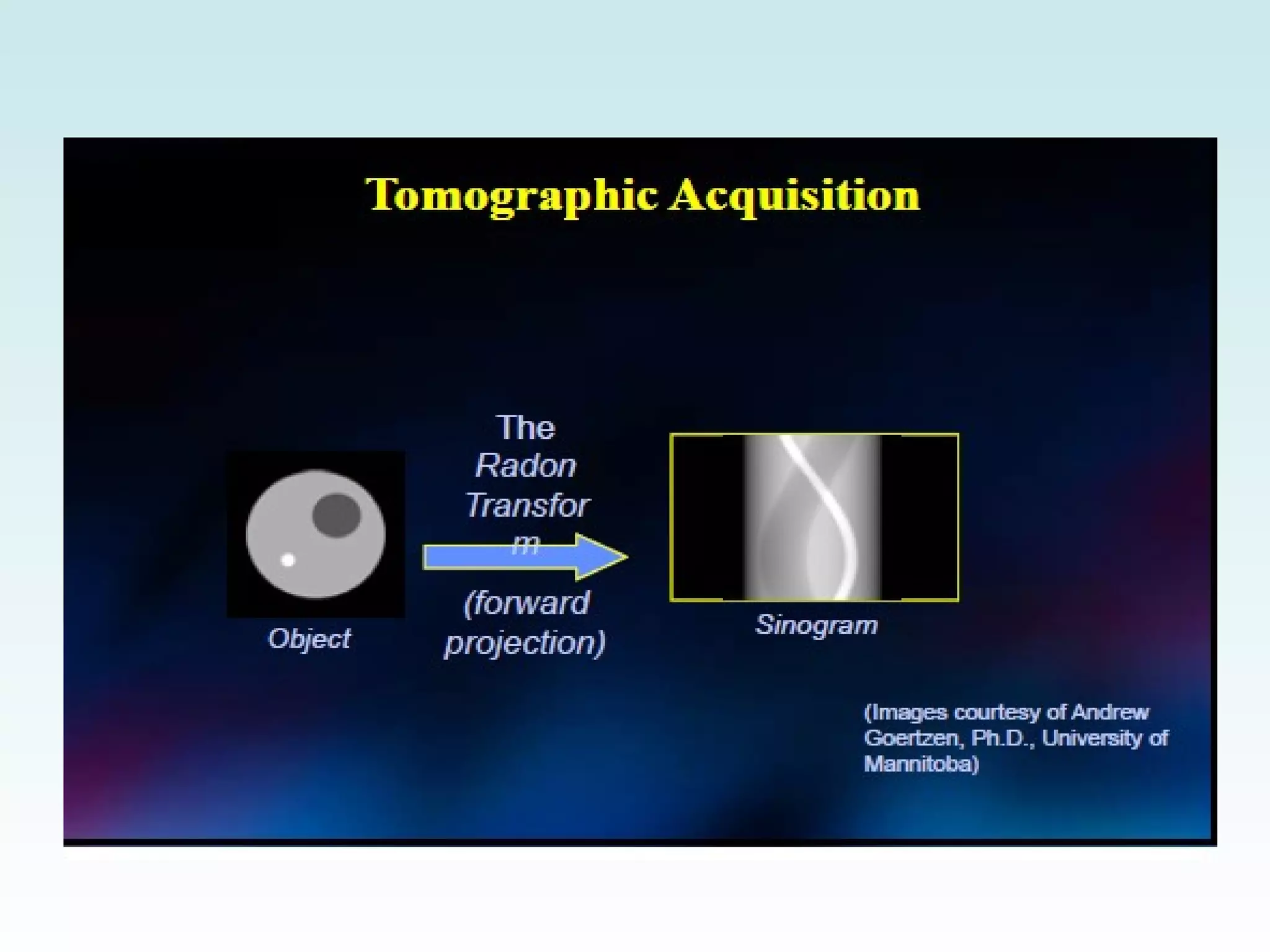 Tomographic Acquisition

Object

The Radon Transform (forward projection)

Sinogram

(Images courtesy of Andrew Goertzen, Ph.D., University of Mannitoba)